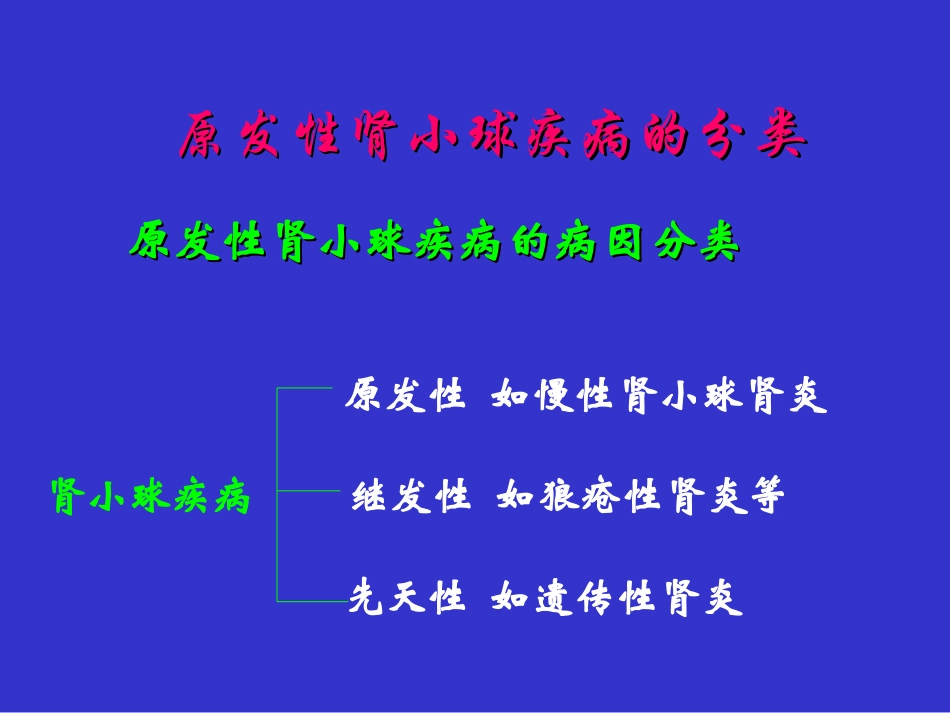 原发性肾小球疾病的分类

原发性肾小球疾病的病因分类

肾小球疾病

原发性 如慢性肾小球肾炎

继发性 如狼疮性肾炎等

先天性 如遗传性肾炎